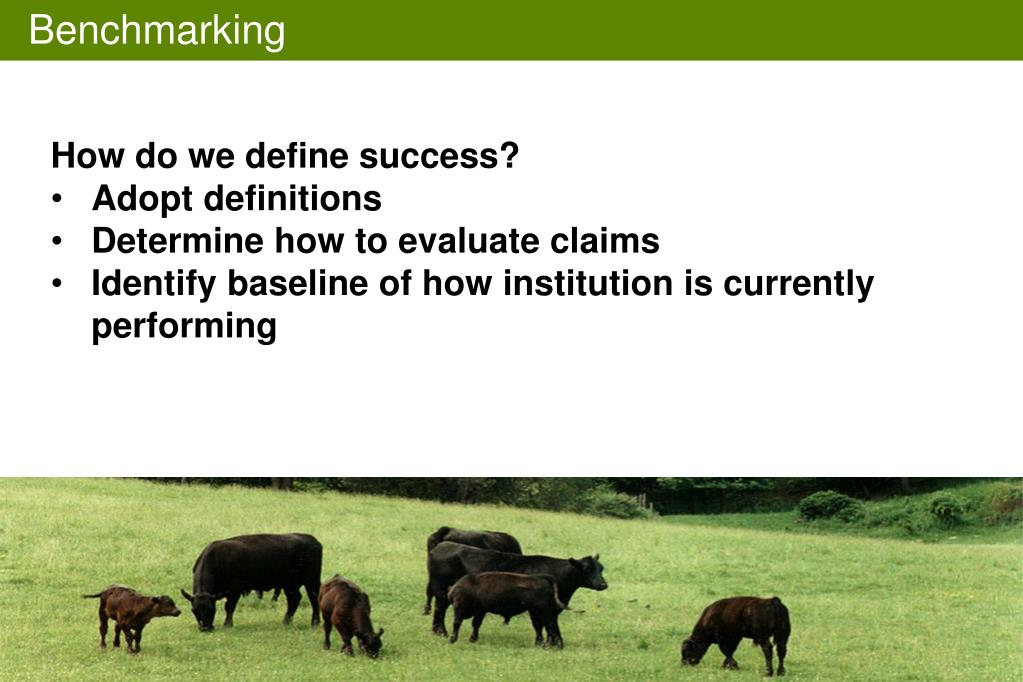 Benchmarking

How do we define success?
• Adopt definitions
• Determine how to evaluate claims
• Identify baseline of how institution is currently performing